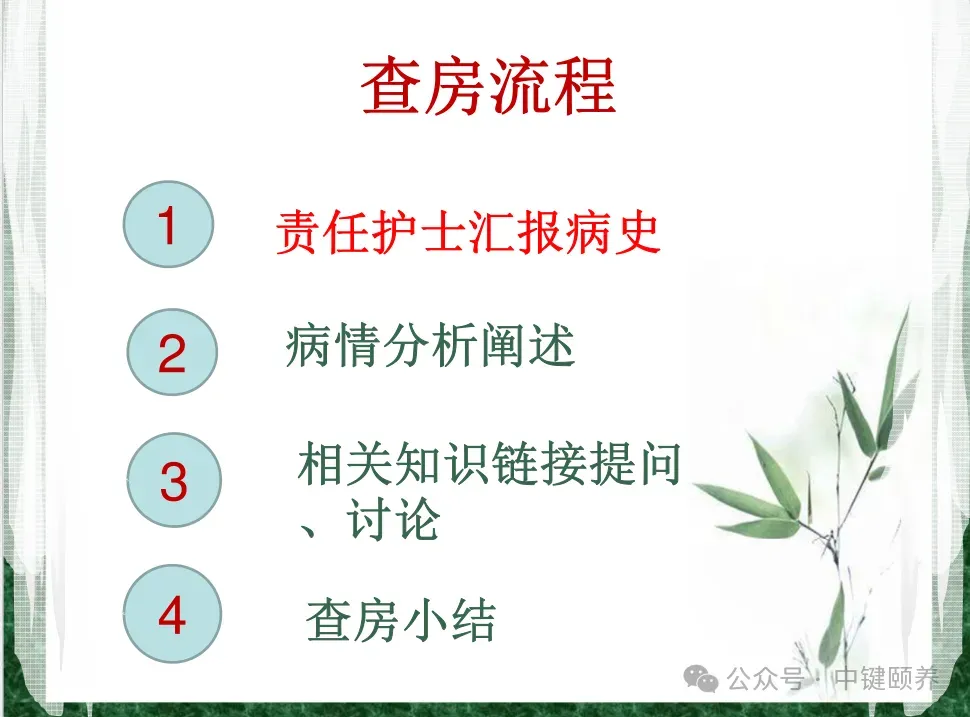 查房流程

1 责任护士汇报病史

2 病情分析阐述

3 相关知识链接提问、讨论

4 查房小结

公众号 · 中键颐养